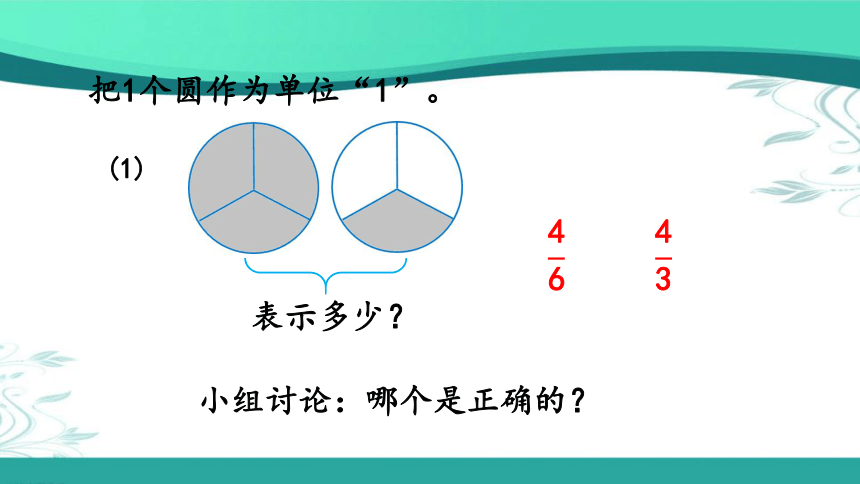 把1个圆作为单位“1”。

(1)

表示多少？

$\frac{4}{6}$　$\frac{4}{3}$

小组讨论：哪个是正确的？